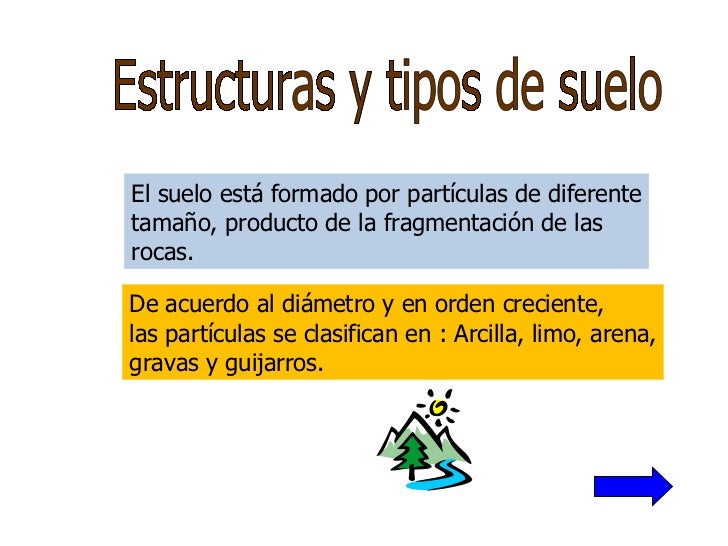 Estructuras y tipos de suelo

El suelo está formado por partículas de diferente tamaño, producto de la fragmentación de las rocas.

De acuerdo al diámetro y en orden creciente, las partículas se clasifican en : Arcilla, limo, arena, gravas y guijarros.